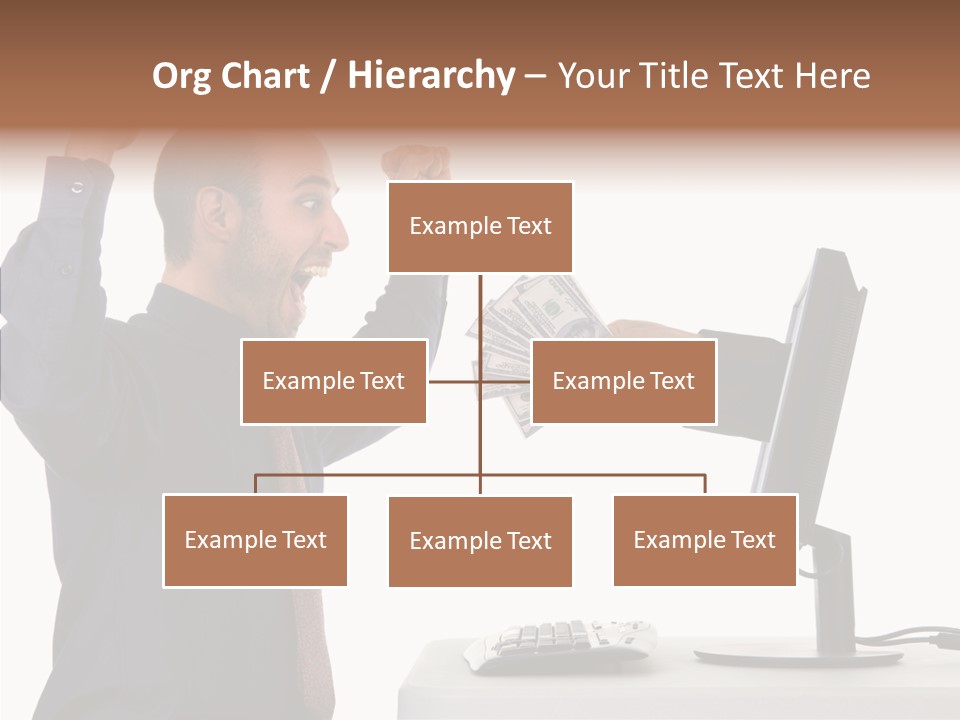 Org Chart / Hierarchy – Your Title Text Here

Example Text

Example Text

Example Text

Example Text

Example Text

Example Text